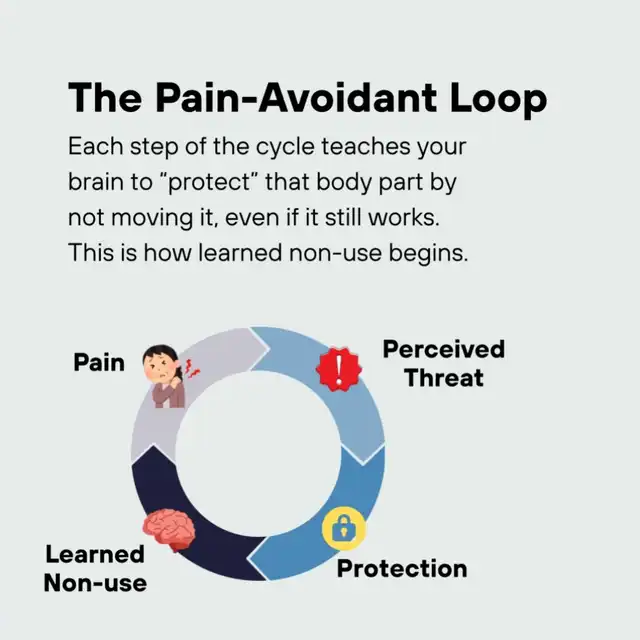 The Pain-Avoidant Loop

Each step of the cycle teaches your brain to “protect” that body part by not moving it, even if it still works. This is how learned non-use begins.

Pain

Perceived Threat

Protection

Learned Non-use